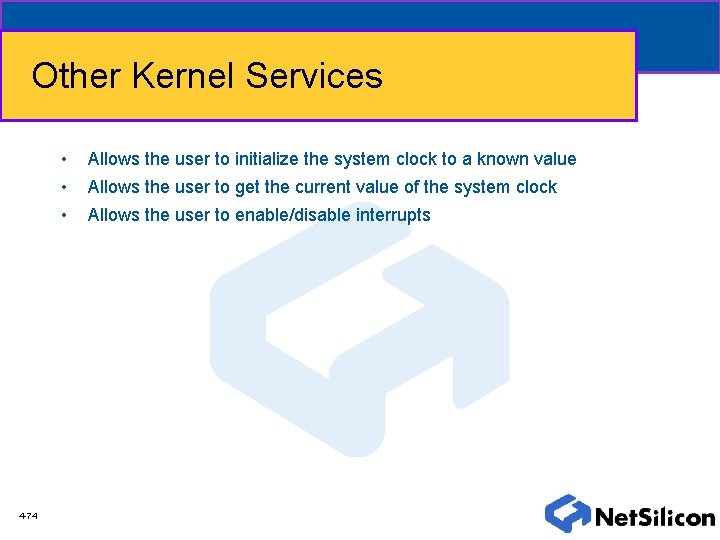 Other Kernel Services

• Allows the user to initialize the system clock to a known value
• Allows the user to get the current value of the system clock
• Allows the user to enable/disable interrupts

474

NetSilicon